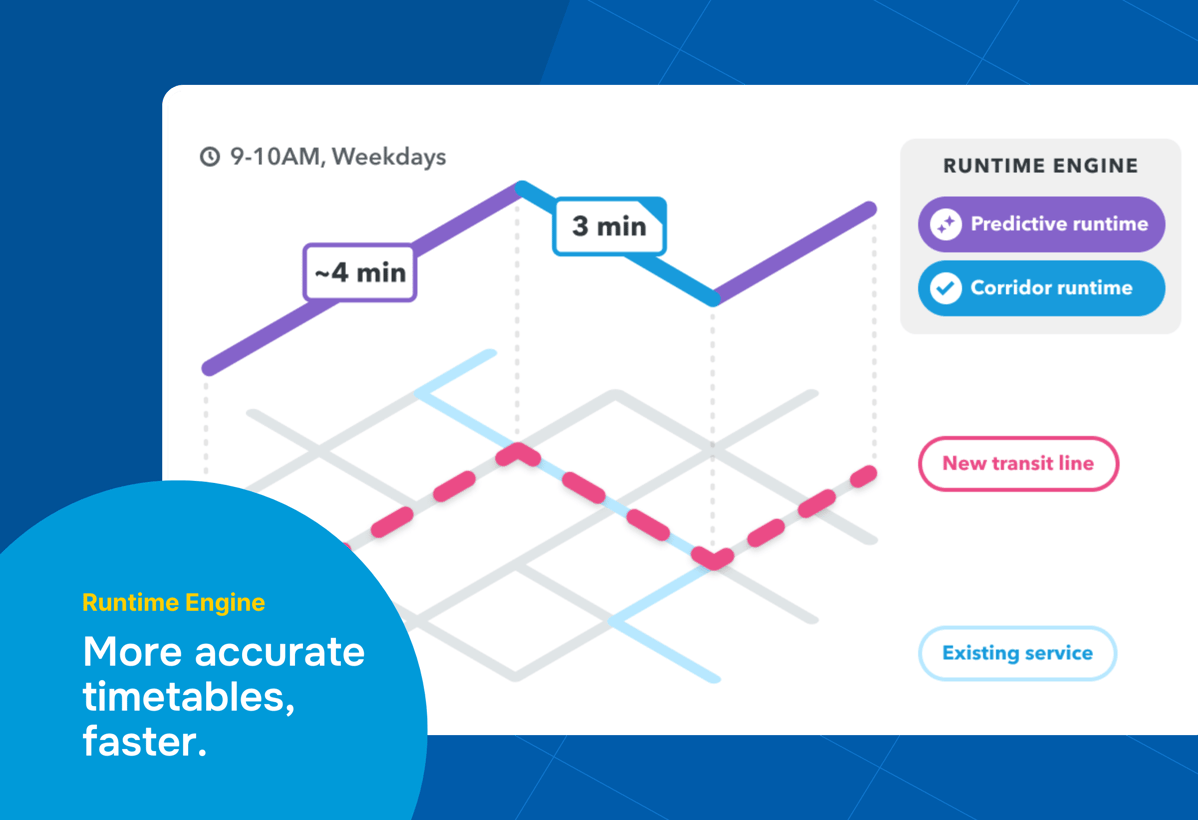 9-10AM, Weekdays

~4 min

3 min

RUNTIME ENGINE

Predictive runtime

Corridor runtime

New transit line

Existing service

Runtime Engine

More accurate timetables, faster.